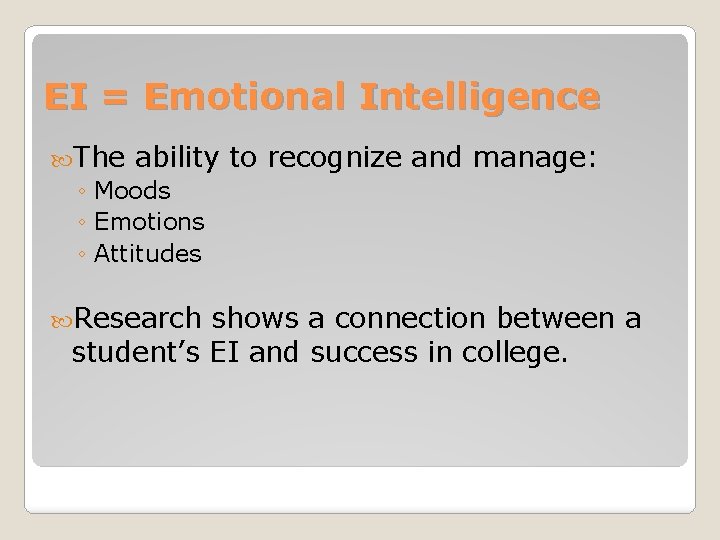 EI = Emotional Intelligence

The ability to recognize and manage:
◦ Moods
◦ Emotions
◦ Attitudes

Research shows a connection between a student's EI and success in college.